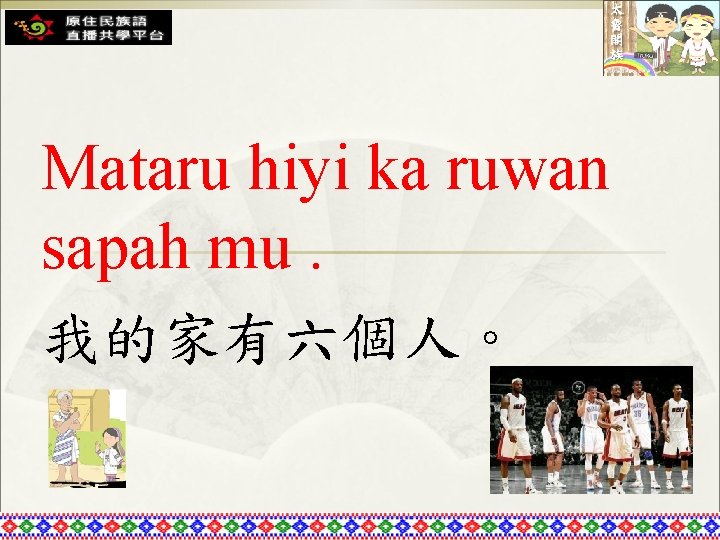 原住民族語
直播共學平台

太魯閣族

Mataru hiyi ka ruwan sapah mu .

我的家有六個人。